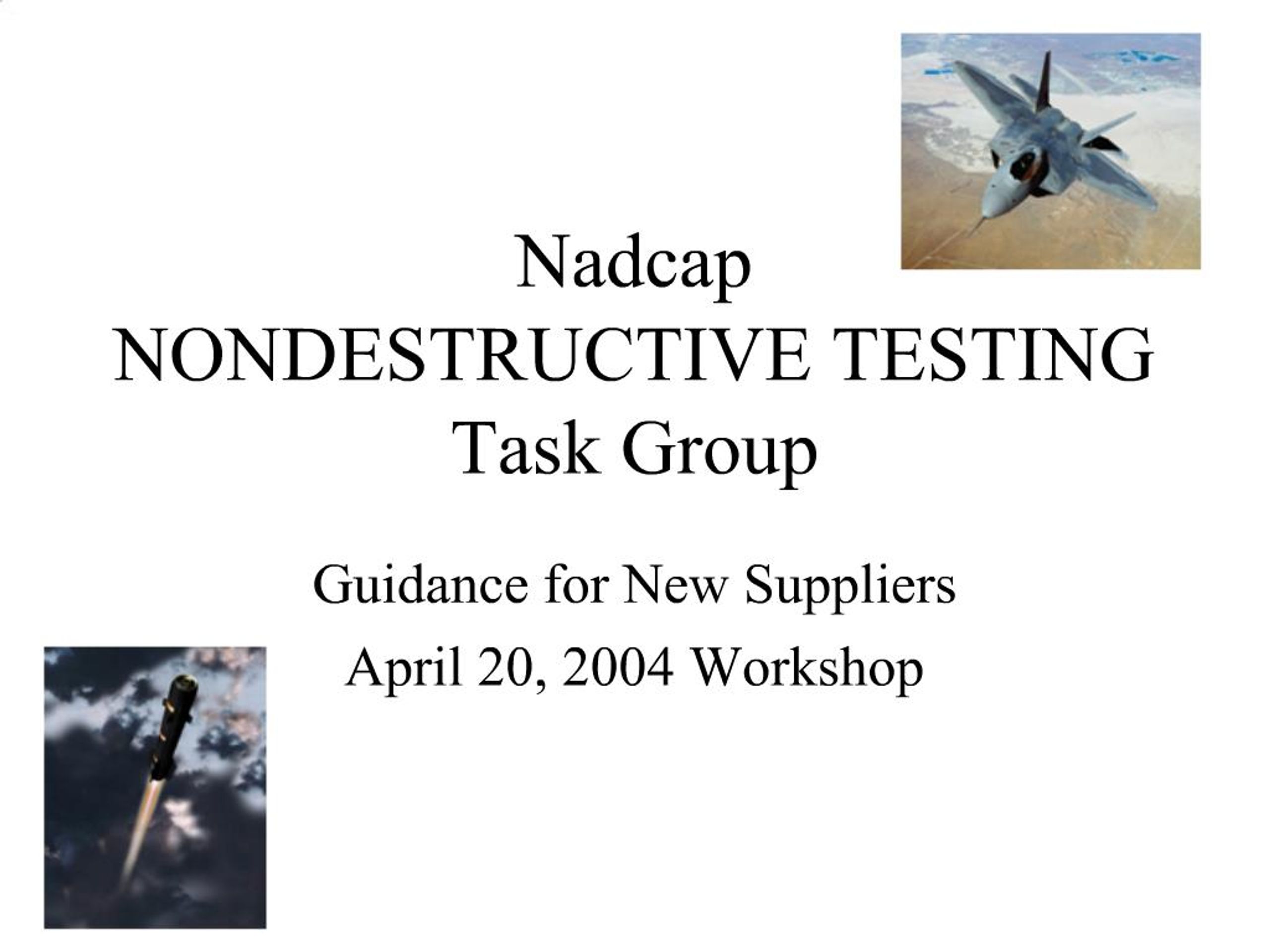 Nadcap
NONDESTRUCTIVE TESTING
Task Group

Guidance for New Suppliers

April 20, 2004 Workshop